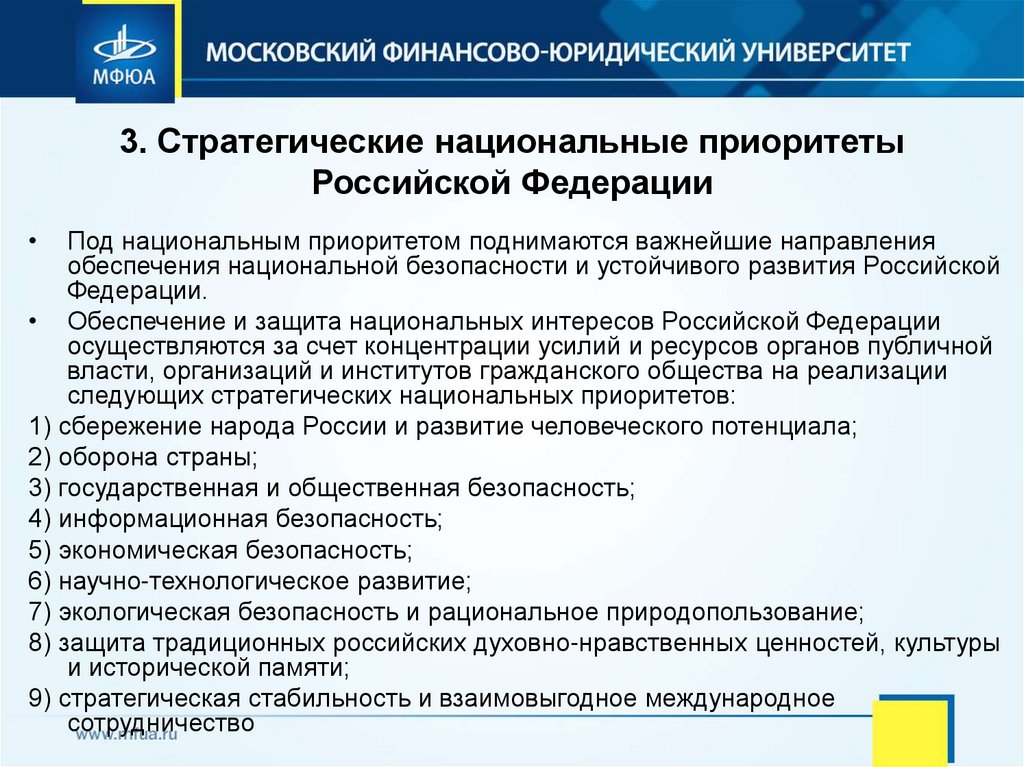 МФЮА

МОСКОВСКИЙ ФИНАНСОВО-ЮРИДИЧЕСКИЙ УНИВЕРСИТЕТ

3. Стратегические национальные приоритеты Российской Федерации

• Под национальным приоритетом поднимаются важнейшие направления обеспечения национальной безопасности и устойчивого развития Российской Федерации.

• Обеспечение и защита национальных интересов Российской Федерации осуществляются за счет концентрации усилий и ресурсов органов публичной власти, организаций и институтов гражданского общества на реализации следующих стратегических национальных приоритетов:

1) сбережение народа России и развитие человеческого потенциала;

2) оборона страны;

3) государственная и общественная безопасность;

4) информационная безопасность;

5) экономическая безопасность;

6) научно-технологическое развитие;

7) экологическая безопасность и рациональное природопользование;

8) защита традиционных российских духовно-нравственных ценностей, культуры и исторической памяти;

9) стратегическая стабильность и взаимовыгодное международное сотрудничество

www.mfua.ru